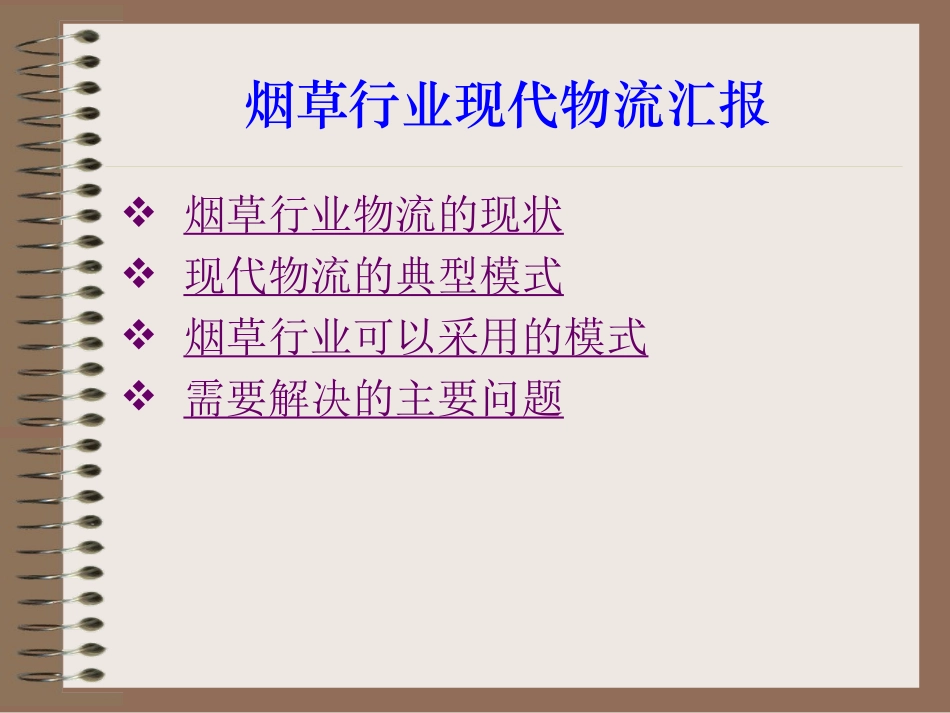 烟草行业现代物流汇报

❖ 烟草行业物流的现状
❖ 现代物流的典型模式
❖ 烟草行业可以采用的模式
❖ 需要解决的主要问题